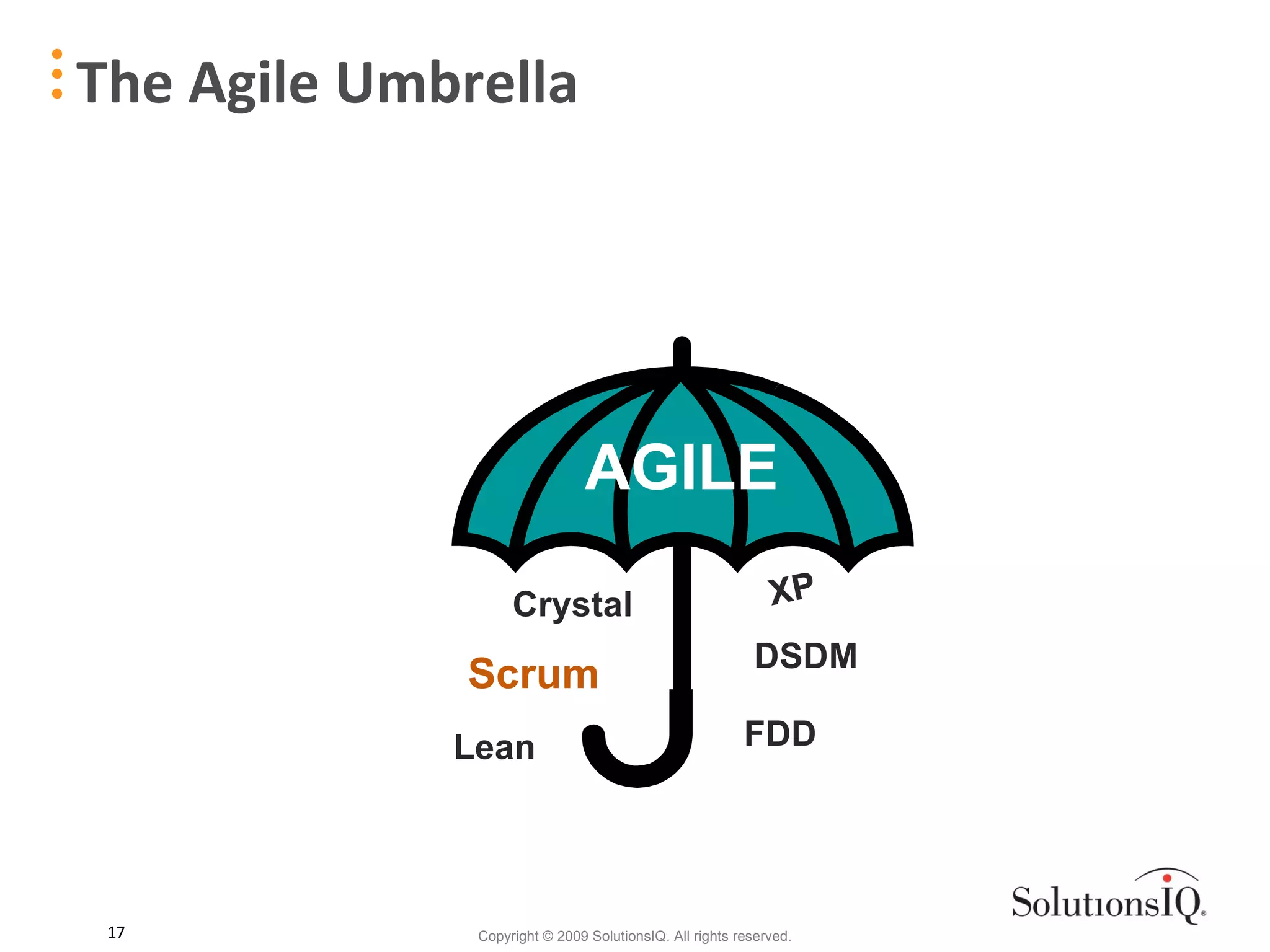 The Agile Umbrella

AGILE

Crystal

XP

Scrum

DSDM

Lean

FDD

SolutionsIQ®

17

Copyright © 2009 SolutionsIQ. All rights reserved.